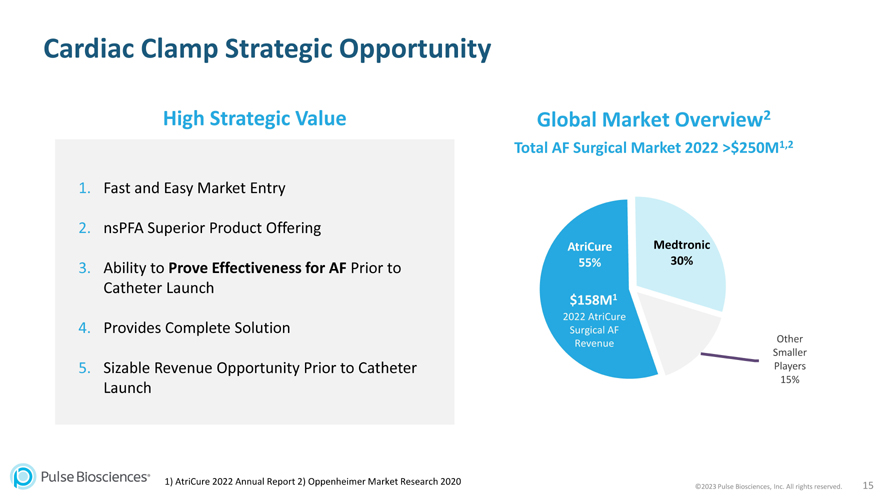 Cardiac Clamp Strategic Opportunity

High Strategic Value

1. Fast and Easy Market Entry

2. nsPFA Superior Product Offering

3. Ability to Prove Effectiveness for AF Prior to Catheter Launch

4. Provides Complete Solution

5. Sizable Revenue Opportunity Prior to Catheter Launch

Global Market Overview$^2$

Total AF Surgical Market 2022 >\$250M$^{1,2}$

AtriCure 55%

\$158M$^1$ 2022 AtriCure Surgical AF Revenue

Medtronic 30%

Other Smaller Players 15%

Pulse Biosciences®

1) AtriCure 2022 Annual Report 2) Oppenheimer Market Research 2020

©2023 Pulse Biosciences, Inc. All rights reserved.

15